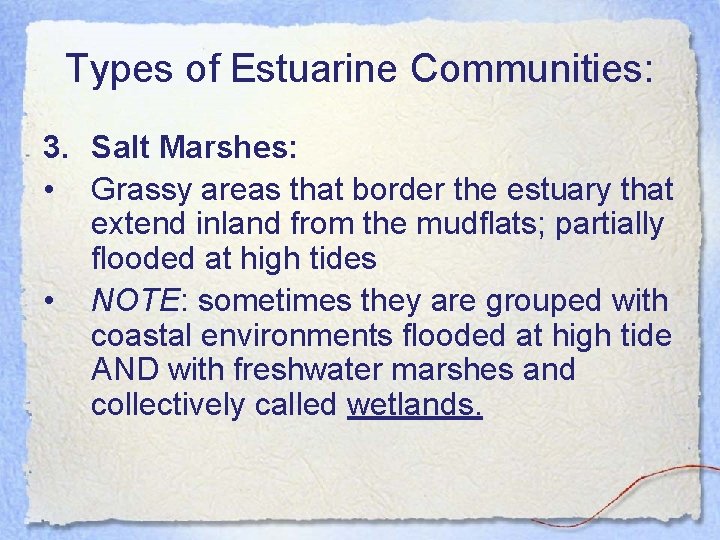 Types of Estuarine Communities:

3. Salt Marshes:

• Grassy areas that border the estuary that extend inland from the mudflats; partially flooded at high tides

• NOTE: sometimes they are grouped with coastal environments flooded at high tide AND with freshwater marshes and collectively called wetlands.